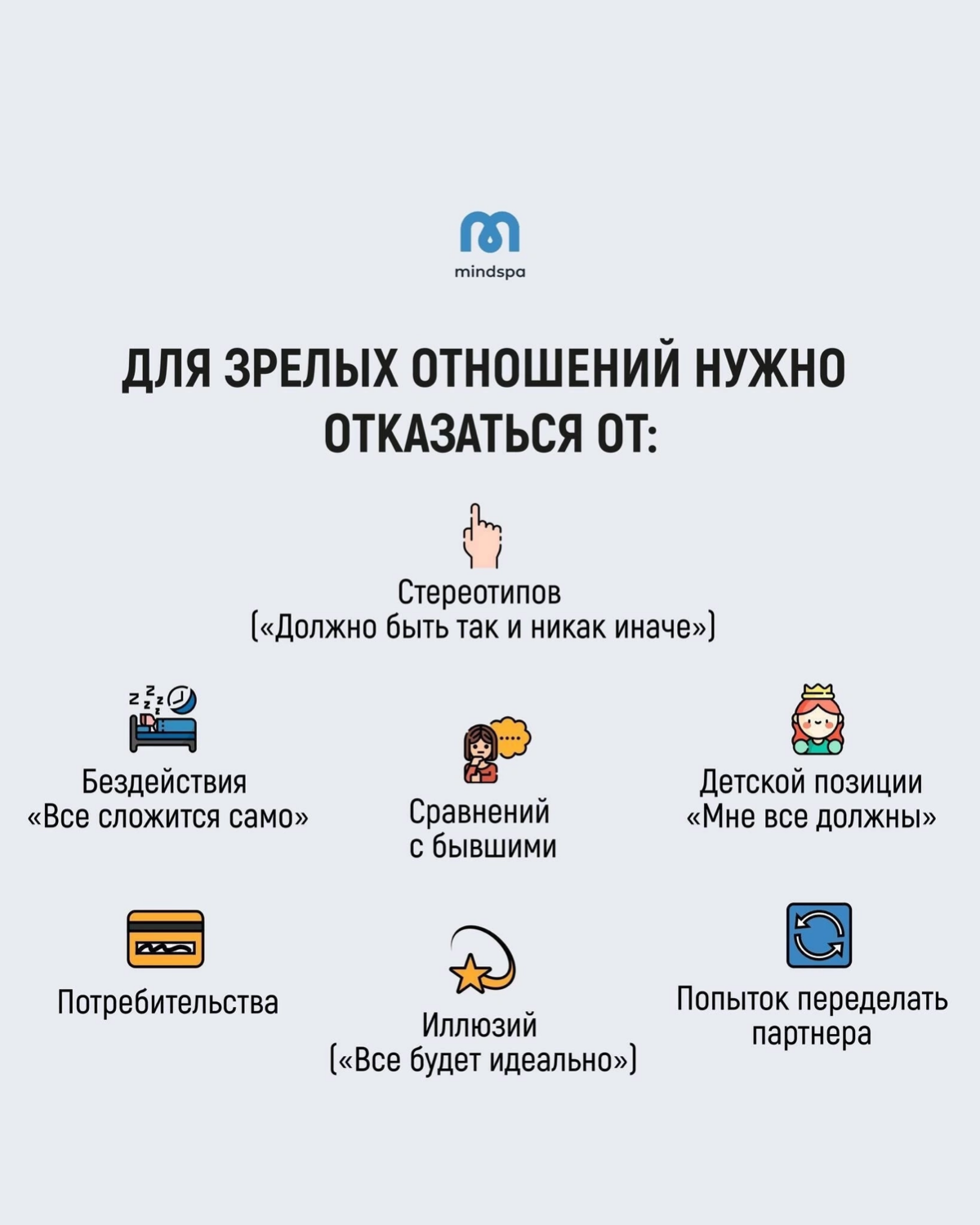 mindspa

ДЛЯ ЗРЕЛЫХ ОТНОШЕНИЙ НУЖНО ОТКАЗАТЬСЯ ОТ:

Стереотипов («Должно быть так и никак иначе»)

Бездействия «Все сложится само»

Сравнений с бывшими

Детской позиции «Мне все должны»

Потребительства

Иллюзий («Все будет идеально»)

Попыток переделать партнера